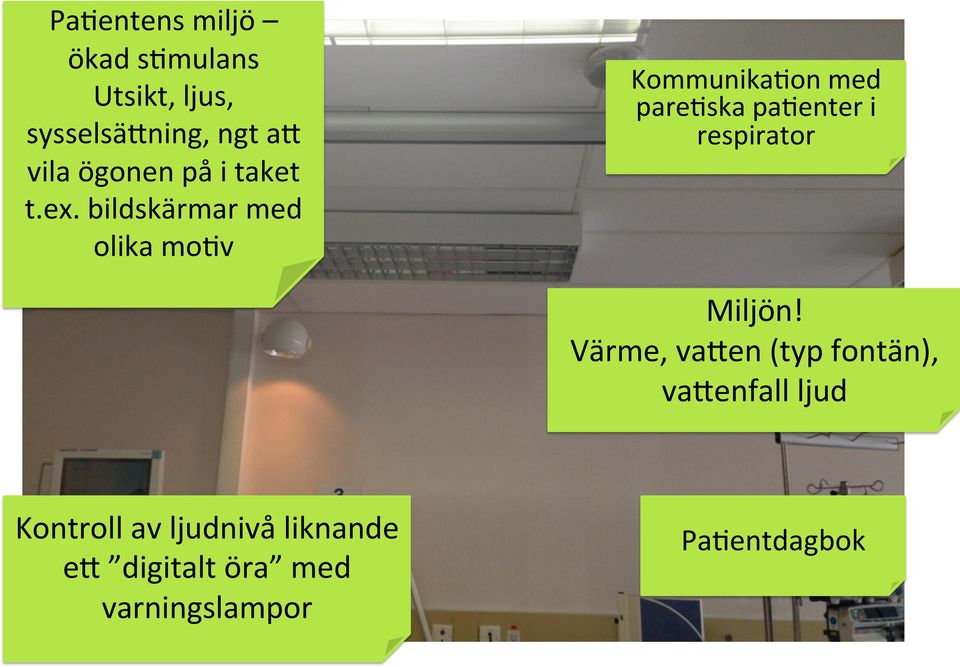 Patientens miljö – ökad stimulans Utsikt, ljus, sysselsättning, ngt att vila ögonen på i taket t.ex. bildskärmar med olika motiv

Kommunikation med paretiska patienter i respirator

Miljön!
Värme, vatten (typ fontän), vattenfall ljud

Kontroll av ljudnivå liknande ett ”digitalt öra” med varningslampor

Patientdagbok